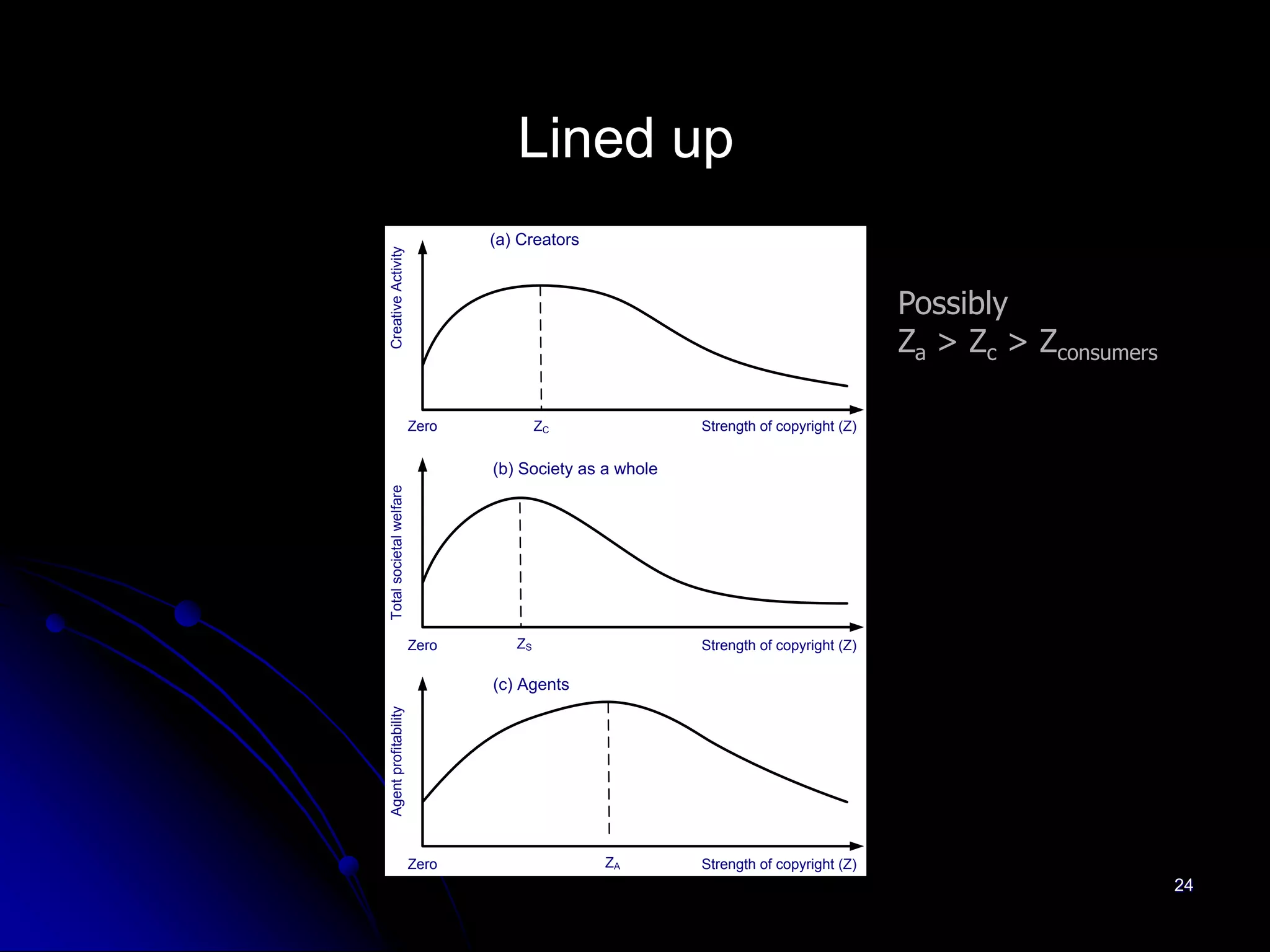 Lined up

(a) Creators

Creative Activity

Zero $Z_C$ Strength of copyright (Z)

(b) Society as a whole

Total societal welfare

Zero $Z_S$ Strength of copyright (Z)

(c) Agents

Agent profitability

Zero $Z_A$ Strength of copyright (Z)

Possibly
$Z_a > Z_c > Z_{consumers}$

24